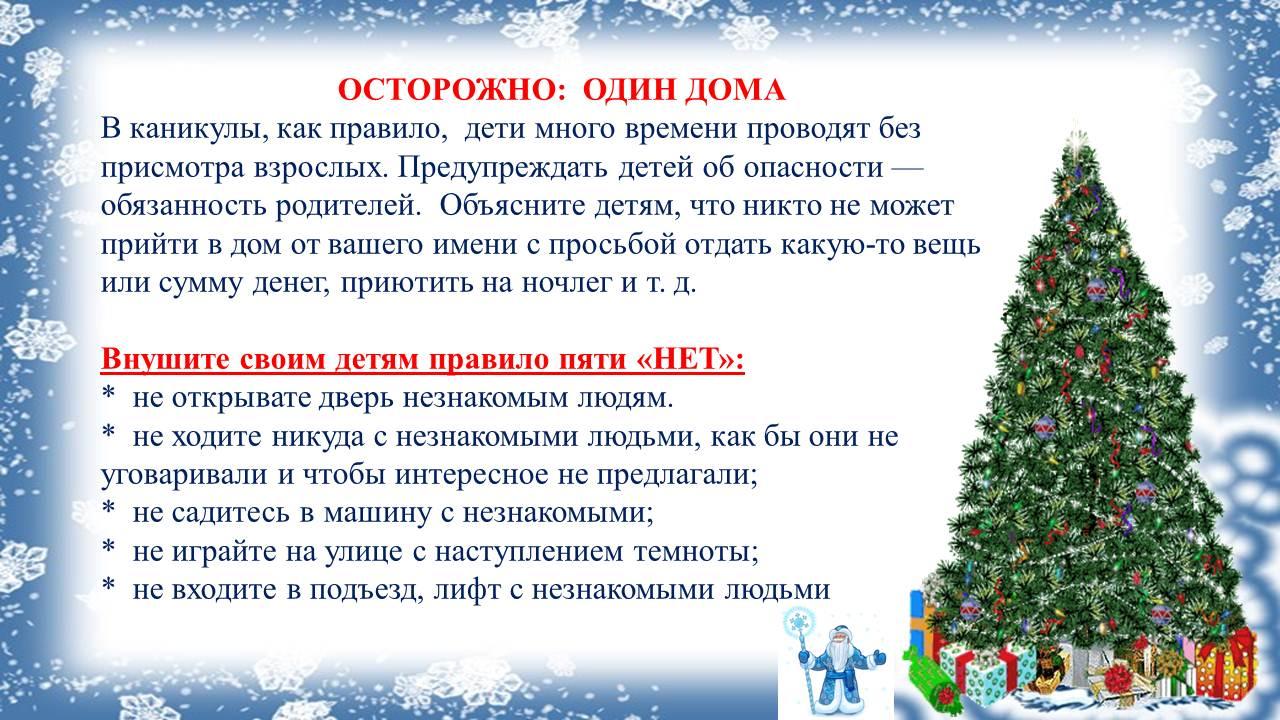 ОСТОРОЖНО: ОДИН ДОМА
В каникулы, как правило, дети много времени проводят без присмотра взрослых. Предупреждать детей об опасности — обязанность родителей. Объясните детям, что никто не может прийти в дом от вашего имени с просьбой отдать какую-то вещь или сумму денег, приютить на ночлег и т. д.

Внушите своим детям правило пяти «НЕТ»:
* не открывате дверь незнакомым людям.
* не ходите никуда с незнакомыми людьми, как бы они не уговаривали и чтобы интересное не предлагали;
* не садитесь в машину с незнакомыми;
* не играйте на улице с наступлением темноты;
* не входите в подъезд, лифт с незнакомыми людьми